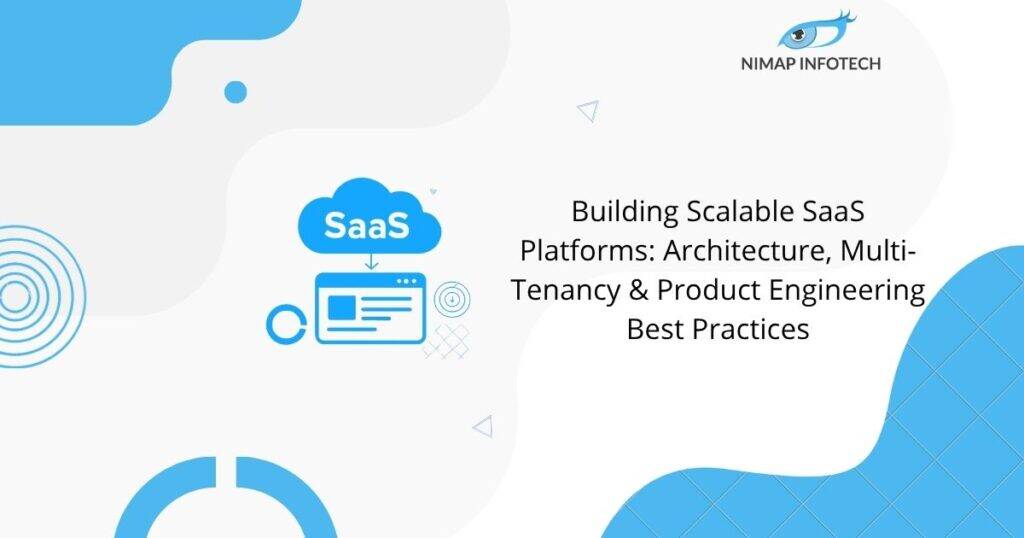 NIMAP INFOTECH

SaaS

Building Scalable SaaS Platforms: Architecture, Multi-Tenancy & Product Engineering Best Practices